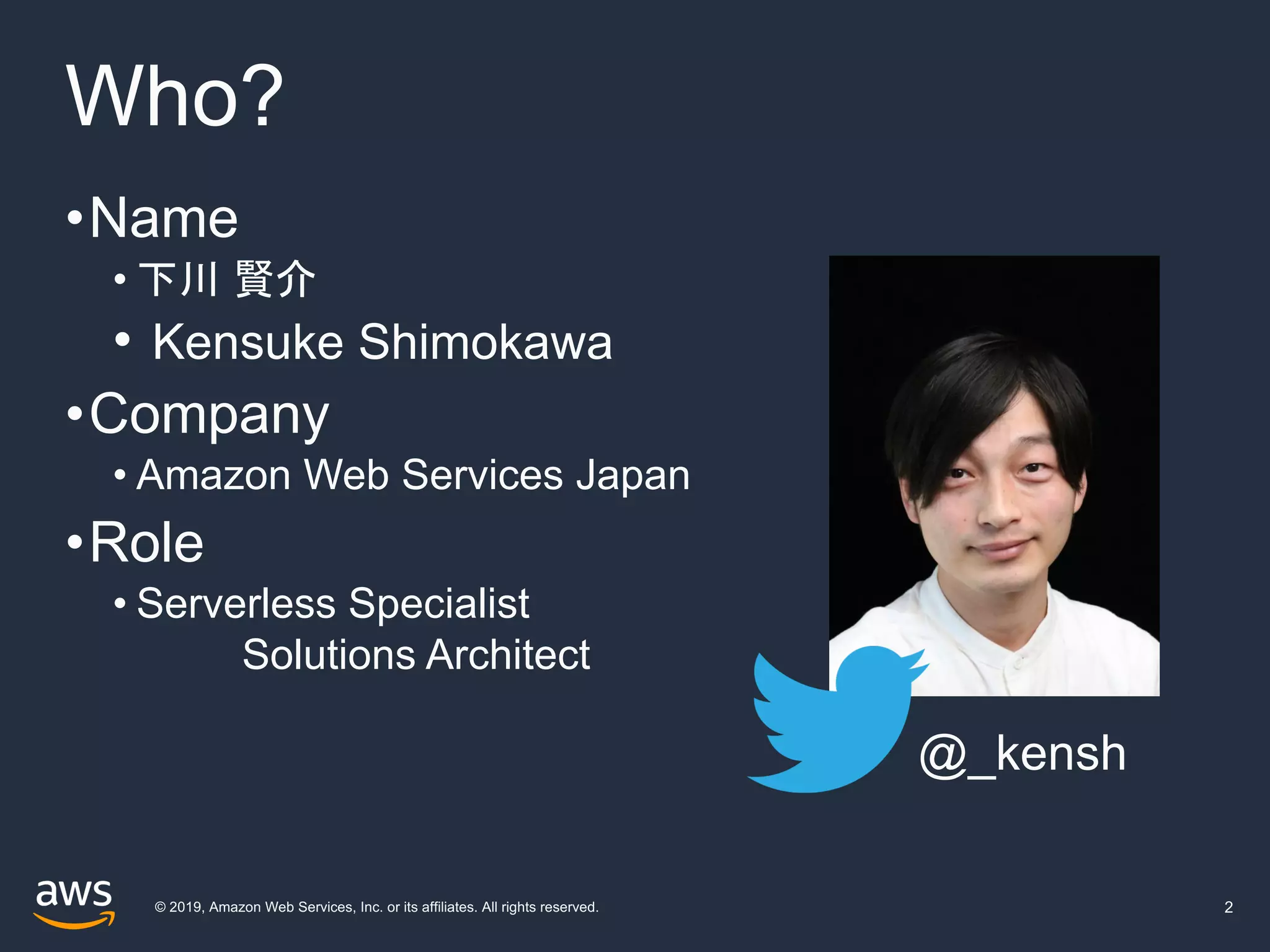 Who?

• Name
  • 下川 賢介
  • Kensuke Shimokawa
• Company
  • Amazon Web Services Japan
• Role
  • Serverless Specialist
    Solutions Architect

@_kensh

aws

© 2019, Amazon Web Services, Inc. or its affiliates. All rights reserved.

2